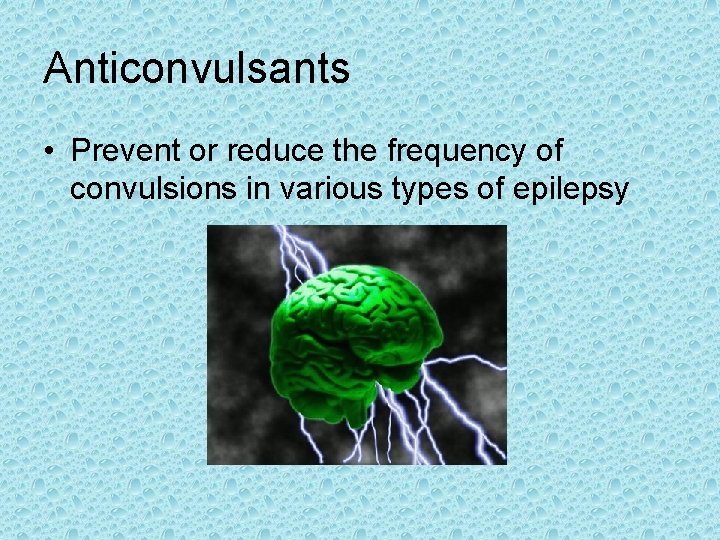 Anticonvulsants

• Prevent or reduce the frequency of convulsions in various types of epilepsy